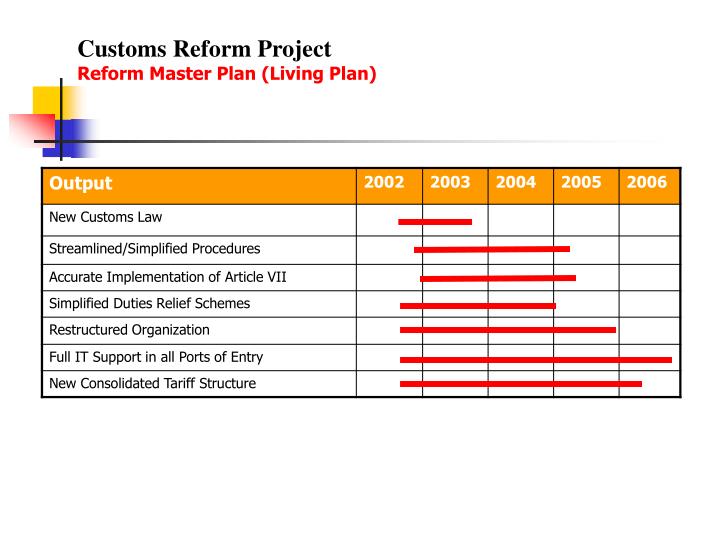 Customs Reform Project
Reform Master Plan (Living Plan)

| Output | 2002 | 2003 | 2004 | 2005 | 2006 |
|---|---|---|---|---|---|
| New Customs Law | | | | | |
| Streamlined/Simplified Procedures | | | | | |
| Accurate Implementation of Article VII | | | | | |
| Simplified Duties Relief Schemes | | | | | |
| Restructured Organization | | | | | |
| Full IT Support in all Ports of Entry | | | | | |
| New Consolidated Tariff Structure | | | | | |